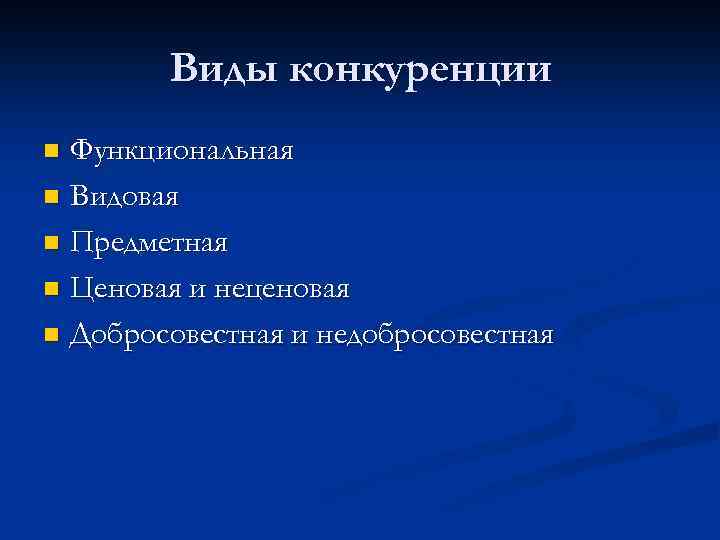 Виды конкуренции

- Функциональная
- Видовая
- Предметная
- Ценовая и неценовая
- Добросовестная и недобросовестная